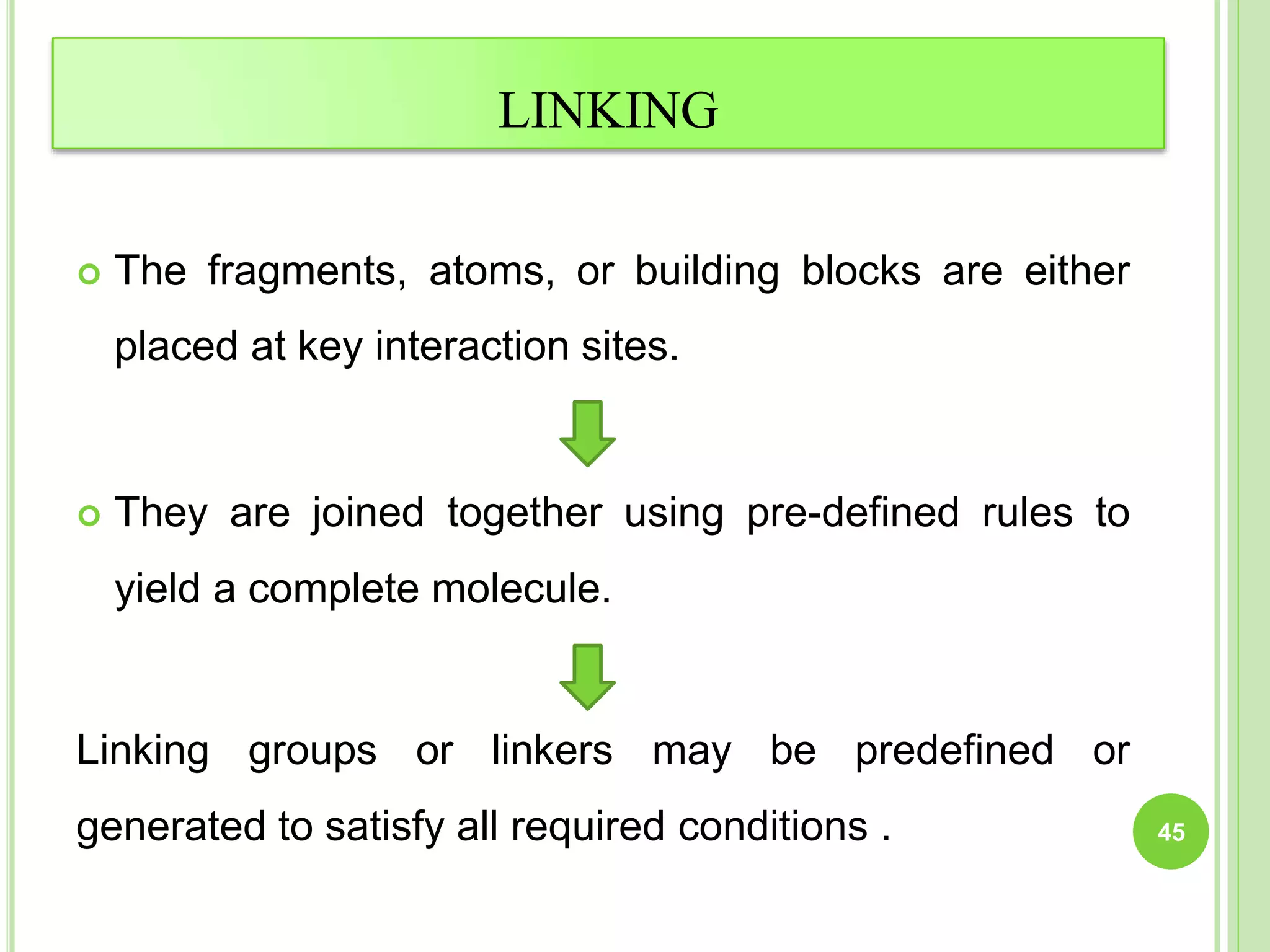 LINKING

The fragments, atoms, or building blocks are either placed at key interaction sites.

They are joined together using pre-defined rules to yield a complete molecule.

Linking groups or linkers may be predefined or generated to satisfy all required conditions .

45